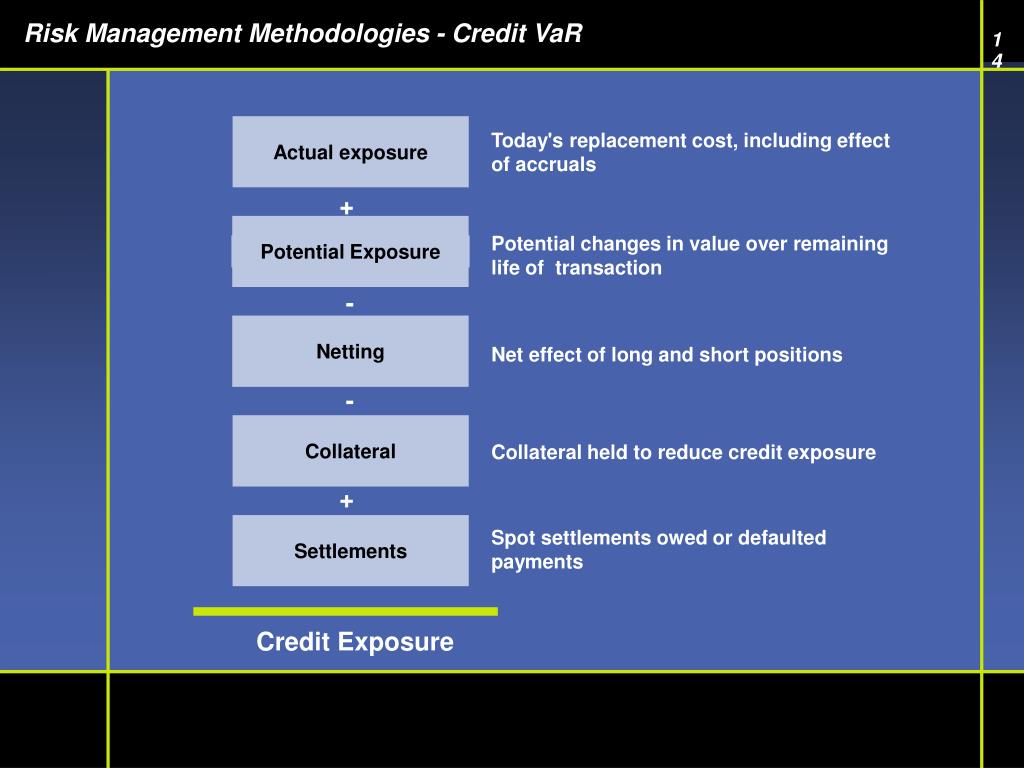 Risk Management Methodologies - Credit VaR

14

Actual exposure

Today's replacement cost, including effect of accruals

+

Potential Exposure

Potential changes in value over remaining life of transaction

-

Netting

Net effect of long and short positions

-

Collateral

Collateral held to reduce credit exposure

+

Settlements

Spot settlements owed or defaulted payments

Credit Exposure